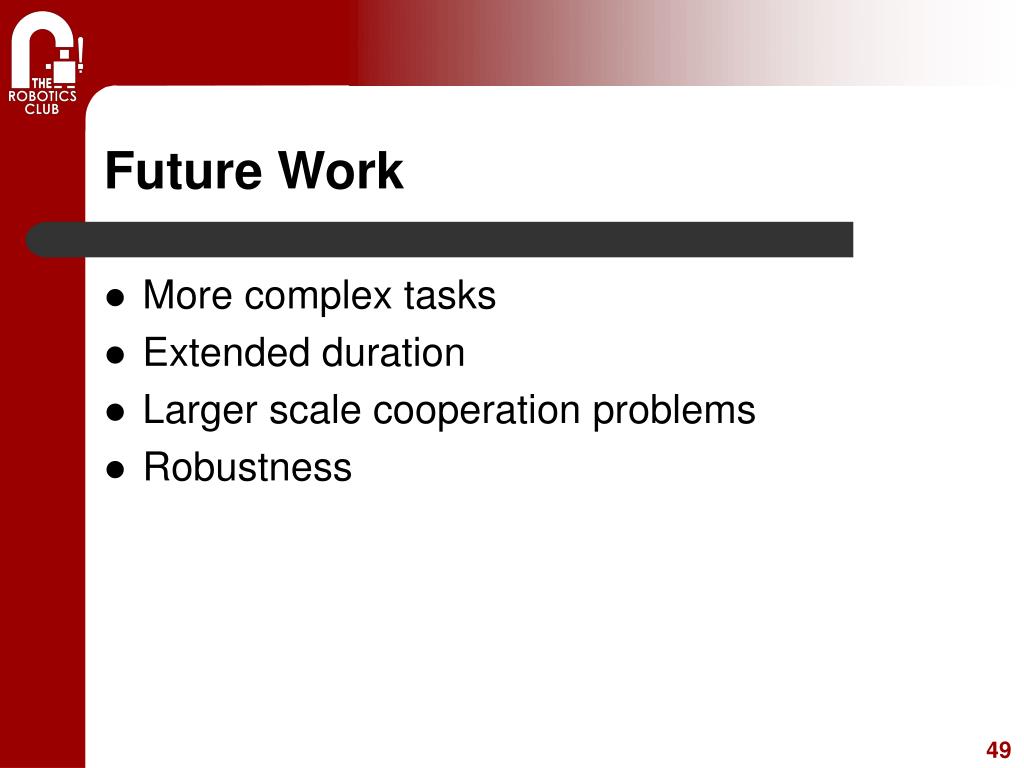 THE ROBOTICS CLUB

Future Work

- More complex tasks
- Extended duration
- Larger scale cooperation problems
- Robustness

49